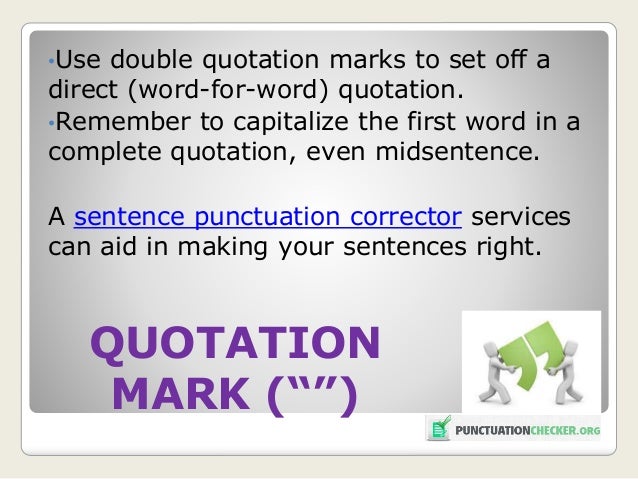 •Use double quotation marks to set off a direct (word-for-word) quotation.
•Remember to capitalize the first word in a complete quotation, even midsentence.

A sentence punctuation corrector services can aid in making your sentences right.

QUOTATION MARK (“”)

PUNCTUATIONCHECKER.ORG